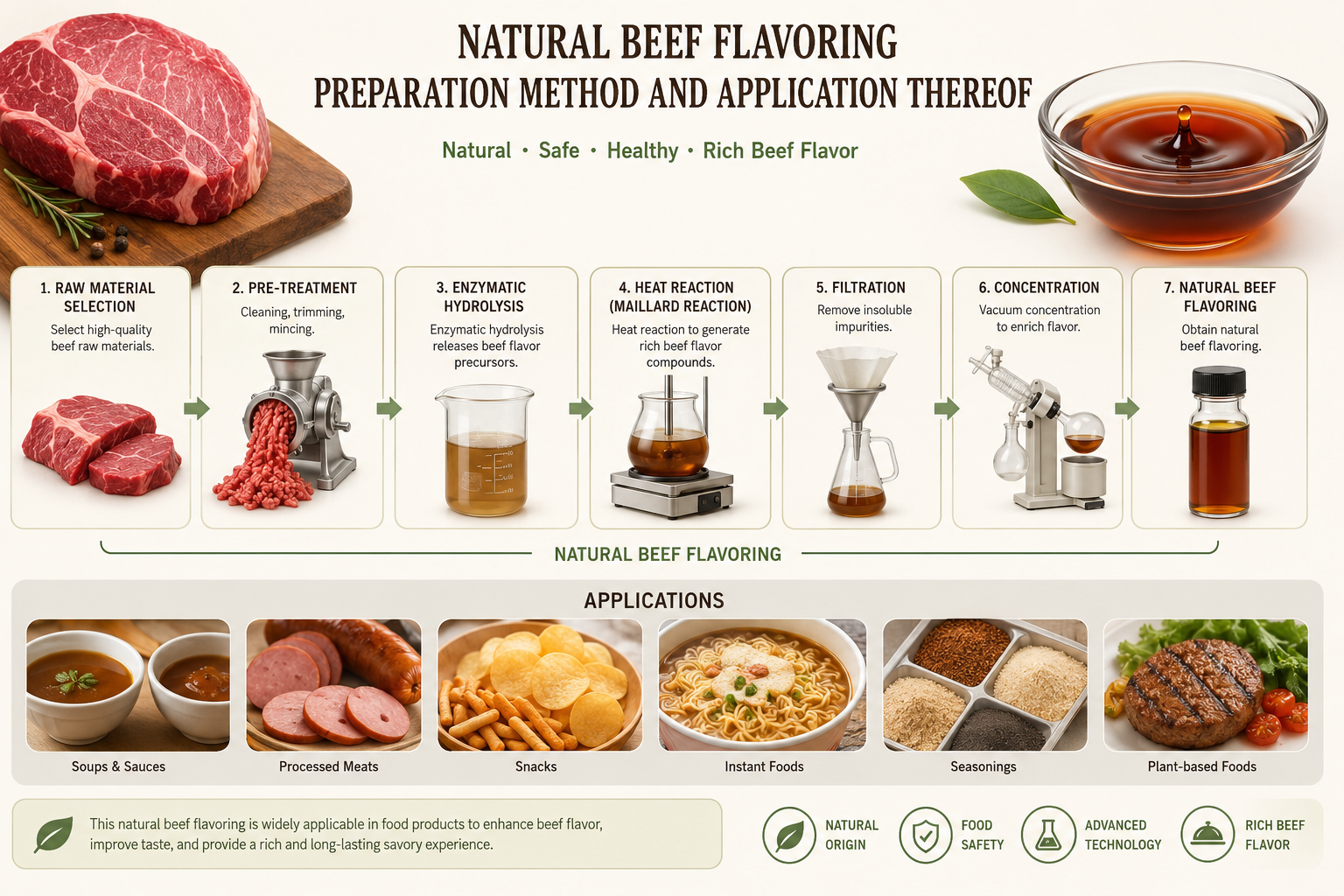 NATURAL BEEF FLAVORING
PREPARATION METHOD AND APPLICATION THEREOF

Natural • Safe • Healthy • Rich Beef Flavor

1. RAW MATERIAL SELECTION
Select high-quality beef raw materials.

2. PRE-TREATMENT
Cleaning, trimming, mincing.

3. ENZYMATIC HYDROLYSIS
Enzymatic hydrolysis releases beef flavor precursors.

4. HEAT REACTION (MAILLARD REACTION)
Heat reaction to generate rich beef flavor compounds.

5. FILTRATION
Remove insoluble impurities.

6. CONCENTRATION
Vacuum concentration to enrich flavor.

7. NATURAL BEEF FLAVORING
Obtain natural beef flavoring.

NATURAL BEEF FLAVORING

APPLICATIONS

Soups & Sauces
Processed Meats
Snacks
Instant Foods
Seasonings
Plant-based Foods

This natural beef flavoring is widely applicable in food products to enhance beef flavor, improve taste, and provide a rich and long-lasting savory experience.

NATURAL ORIGIN
FOOD SAFETY
ADVANCED TECHNOLOGY
RICH BEEF FLAVOR